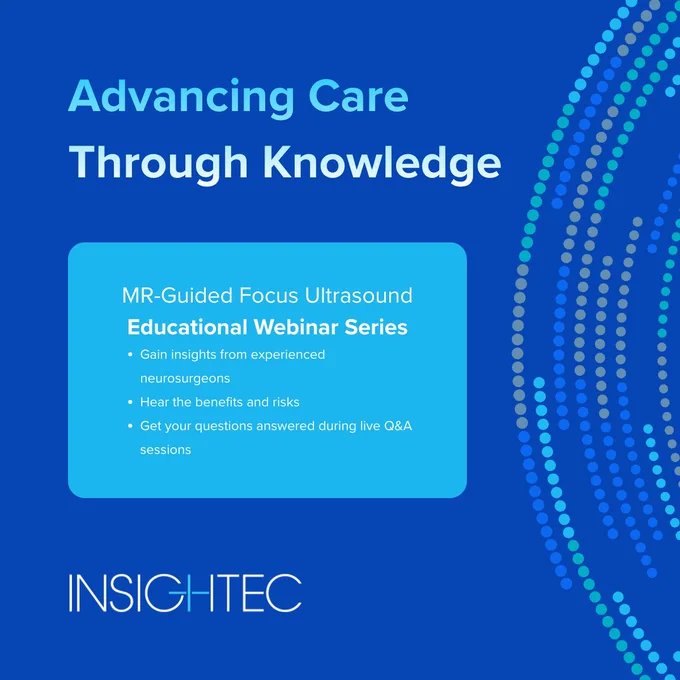 Advancing Care
Through Knowledge

MR-Guided Focus Ultrasound
Educational Webinar Series

• Gain insights from experienced neurosurgeons
• Hear the benefits and risks
• Get your questions answered during live Q&A sessions

INSIGHTEC